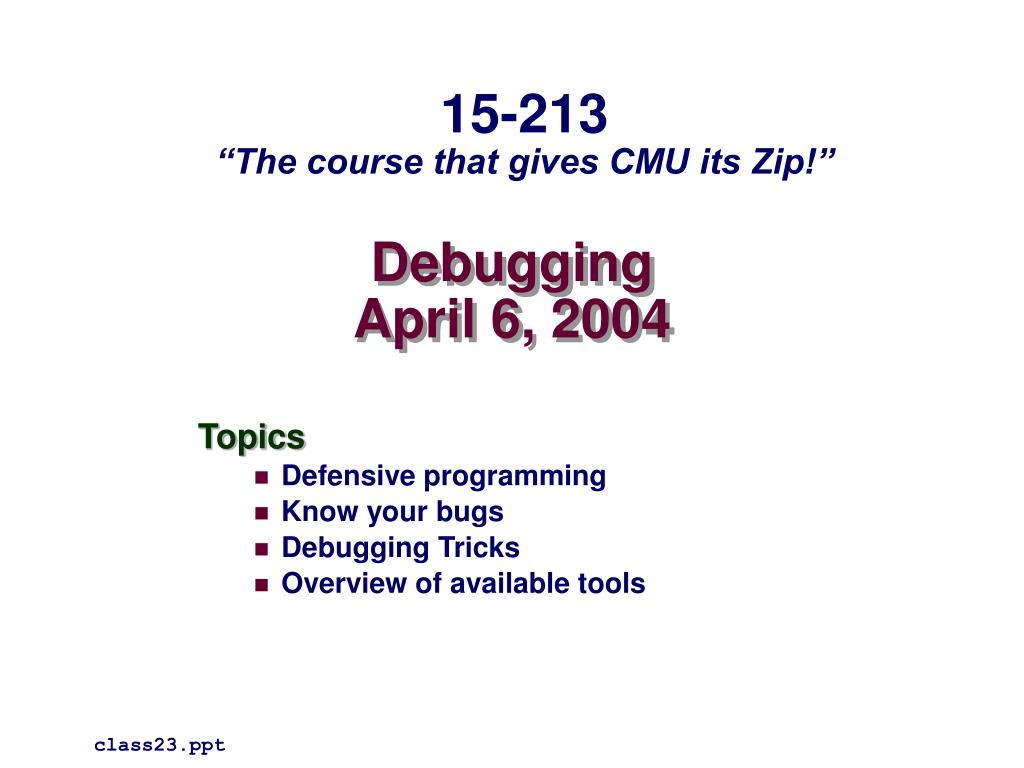 15-213
“The course that gives CMU its Zip!”

Debugging
April 6, 2004

Topics
- Defensive programming
- Know your bugs
- Debugging Tricks
- Overview of available tools

class23.ppt